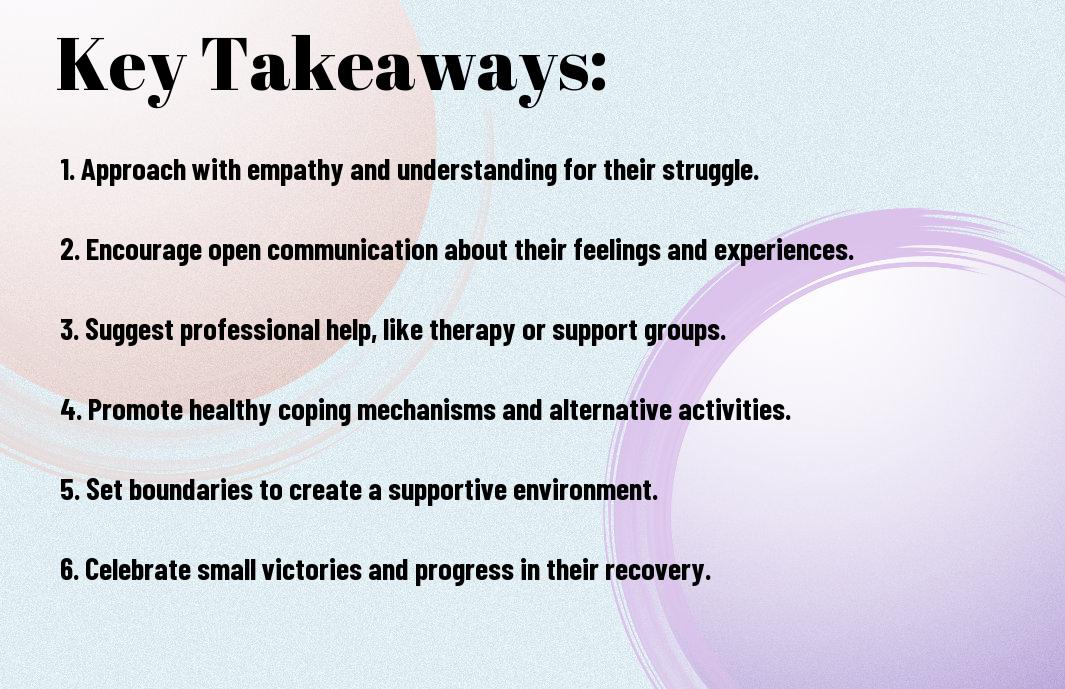 Key Takeaways:

1. Approach with empathy and understanding for their struggle.

2. Encourage open communication about their feelings and experiences.

3. Suggest professional help, like therapy or support groups.

4. Promote healthy coping mechanisms and alternative activities.

5. Set boundaries to create a supportive environment.

6. Celebrate small victories and progress in their recovery.